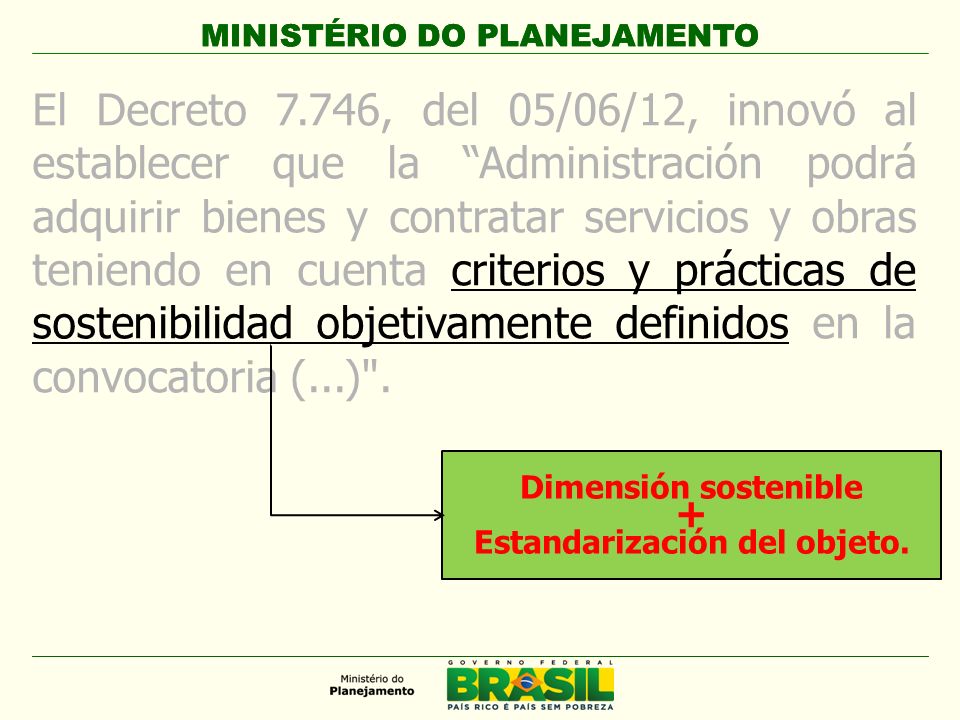 MINISTÉRIO DO PLANEJAMENTO

El Decreto 7.746, del 05/06/12, innovó al establecer que la “Administración podrá adquirir bienes y contratar servicios y obras teniendo en cuenta criterios y prácticas de sostenibilidad objetivamente definidos en la convocatoria (...)".

Dimensión sostenible
+
Estandarización del objeto.

Ministério do Planejamento

GOVERNO FEDERAL
BRASIL
PAÍS RICO É PAÍS SEM POBREZA